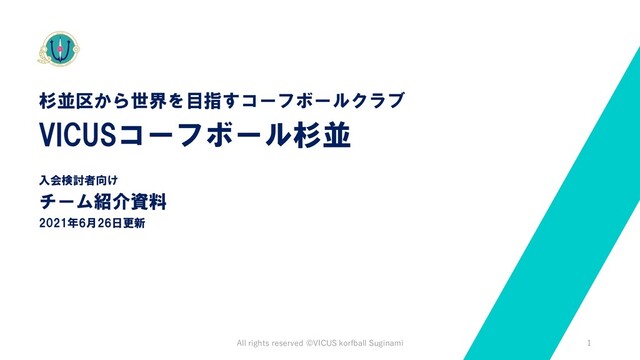 杉並区から世界を目指すコーフボールクラブ
VICUSコーフボール杉並

入会検討者向け
チーム紹介資料
2021年6月26日更新

All rights reserved ©VICUS korfball Suginami

1